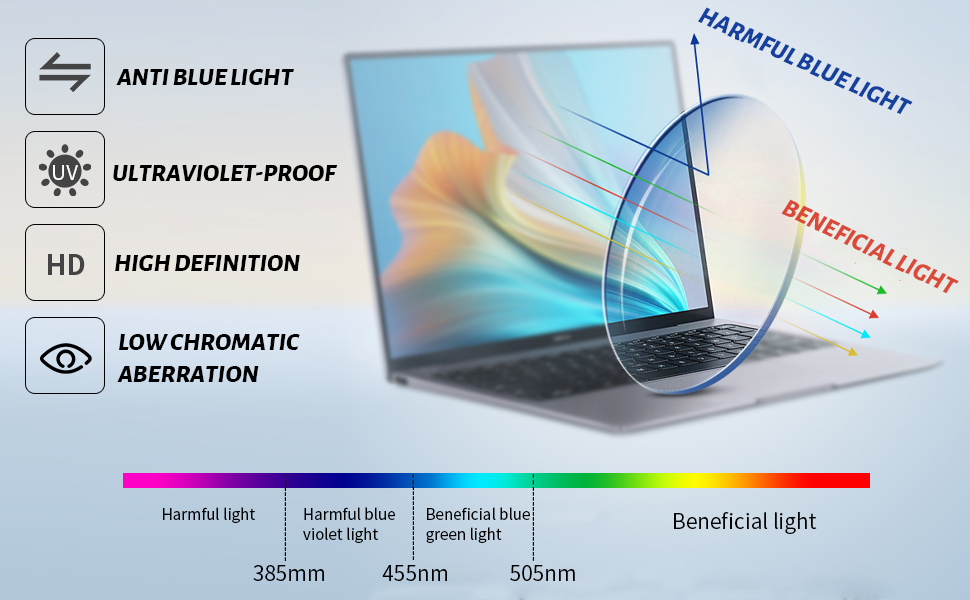 ANTI BLUE LIGHT

UV ULTRAVIOLET-PROOF

HD HIGH DEFINITION

LOW CHROMATIC ABERRATION

HARMFUL BLUE LIGHT

BENEFICIAL LIGHT

Harmful light

Harmful blue violet light

Beneficial blue green light

Beneficial light

385mm

455nm

505nm